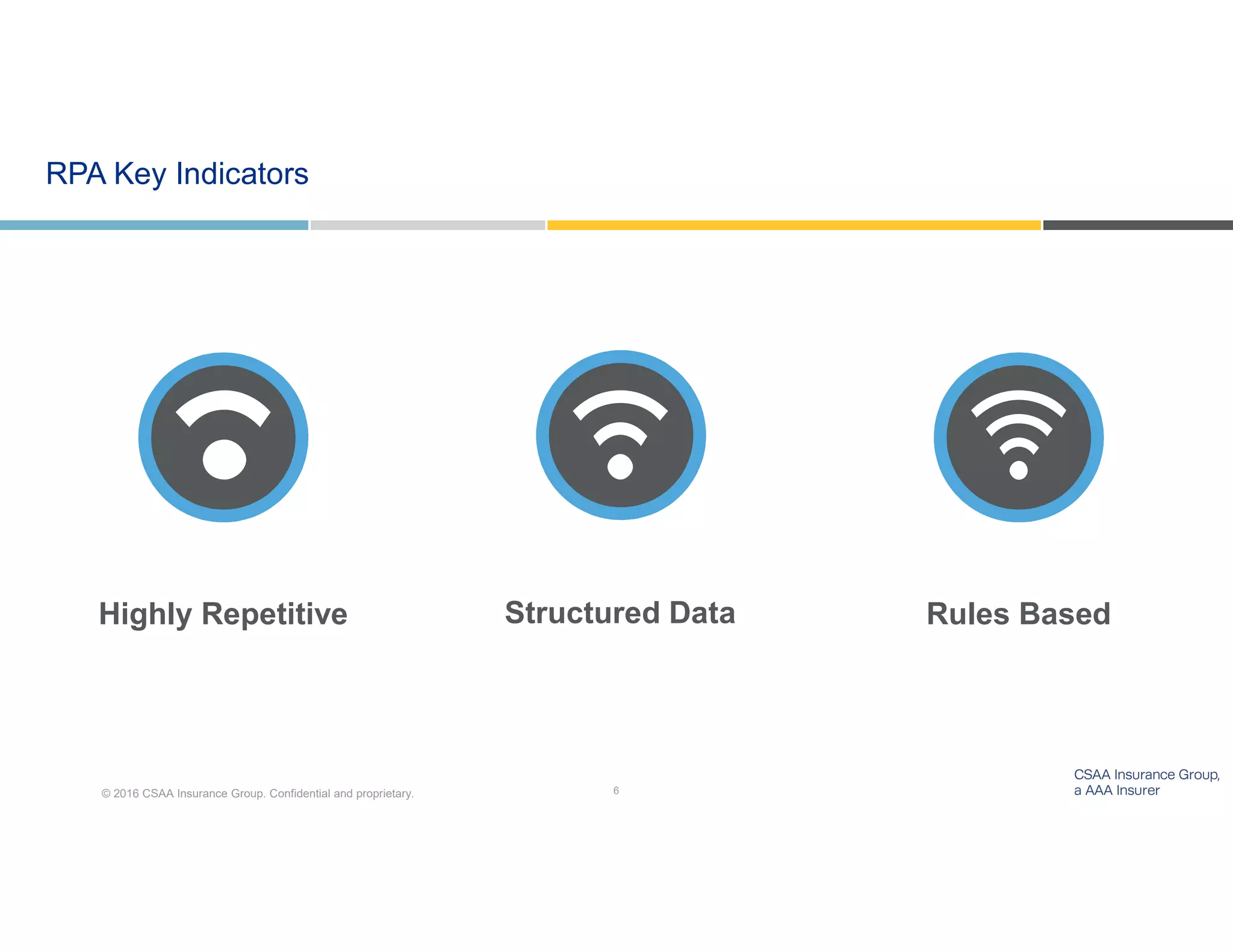 RPA Key Indicators

Highly Repetitive

Structured Data

Rules Based

© 2016 CSAA Insurance Group. Confidential and proprietary.

6

CSAA Insurance Group, a AAA Insurer